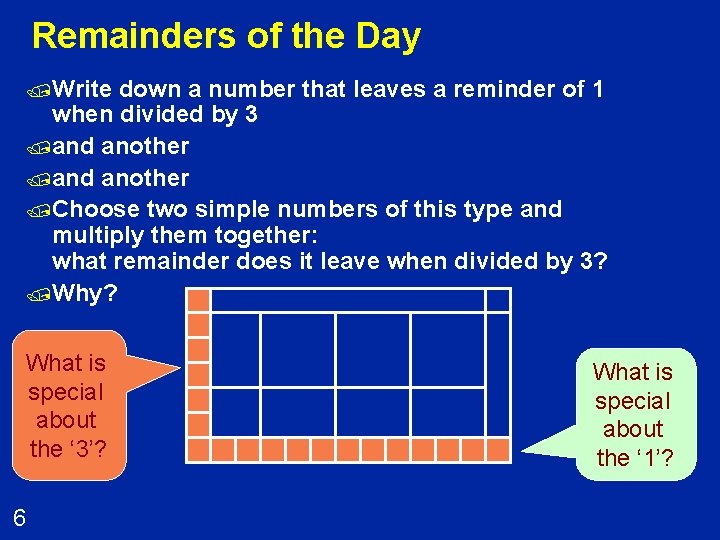 Remainders of the Day

Write down a number that leaves a reminder of 1 when divided by 3

and another

and another

Choose two simple numbers of this type and multiply them together:
what remainder does it leave when divided by 3?

Why?

What is special about the ‘3’?

What is special about the ‘1’?

6